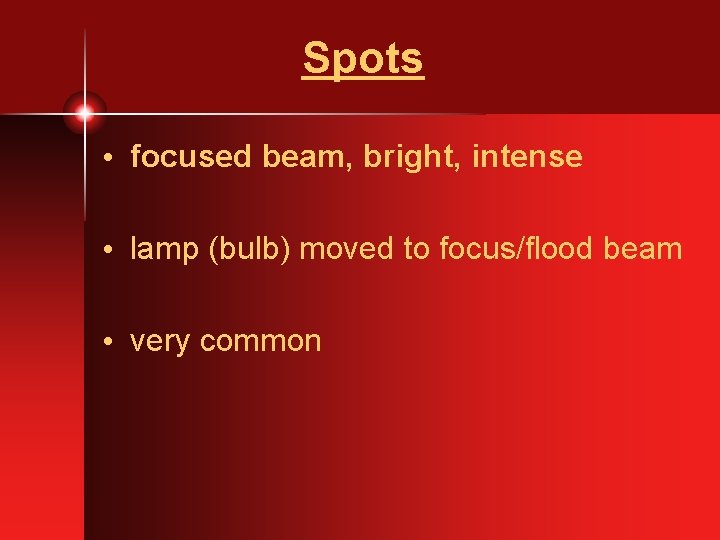 Spots

• focused beam, bright, intense

• lamp (bulb) moved to focus/flood beam

• very common